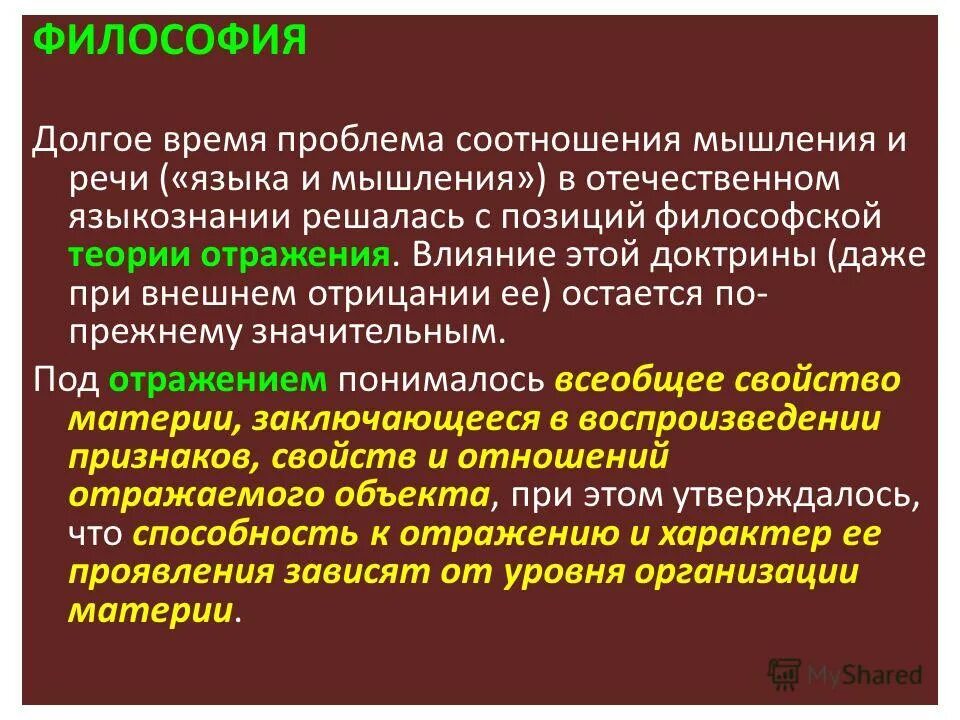 ФИЛОСОФИЯ

Долгое время проблема соотношения мышления и речи («языка и мышления») в отечественном языкознании решалась с позиций философской теории отражения. Влияние этой доктрины (даже при внешнем отрицании ее) остается по-прежнему значительным.

Под отражением понималось всеобщее свойство материи, заключающееся в воспроизведении признаков, свойств и отношений отражаемого объекта, при этом утверждалось, что способность к отражению и характер ее проявления зависят от уровня организации материи.

MyShared